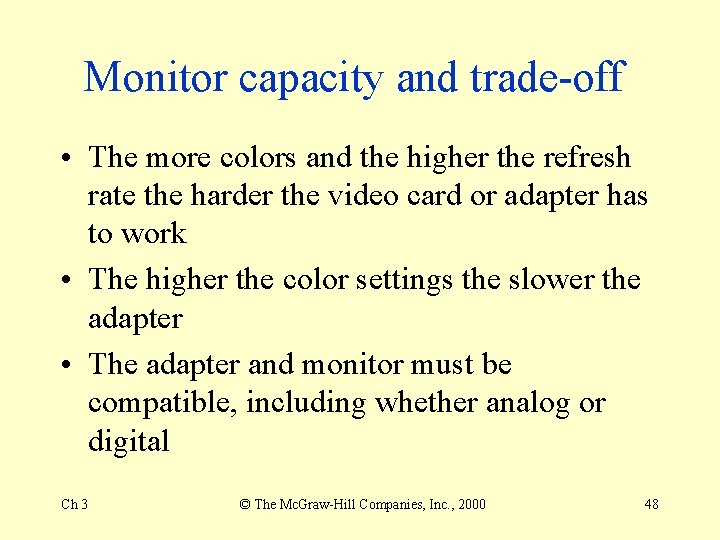 Monitor capacity and trade-off

• The more colors and the higher the refresh rate the harder the video card or adapter has to work

• The higher the color settings the slower the adapter

• The adapter and monitor must be compatible, including whether analog or digital

Ch 3

© The McGraw-Hill Companies, Inc., 2000

48